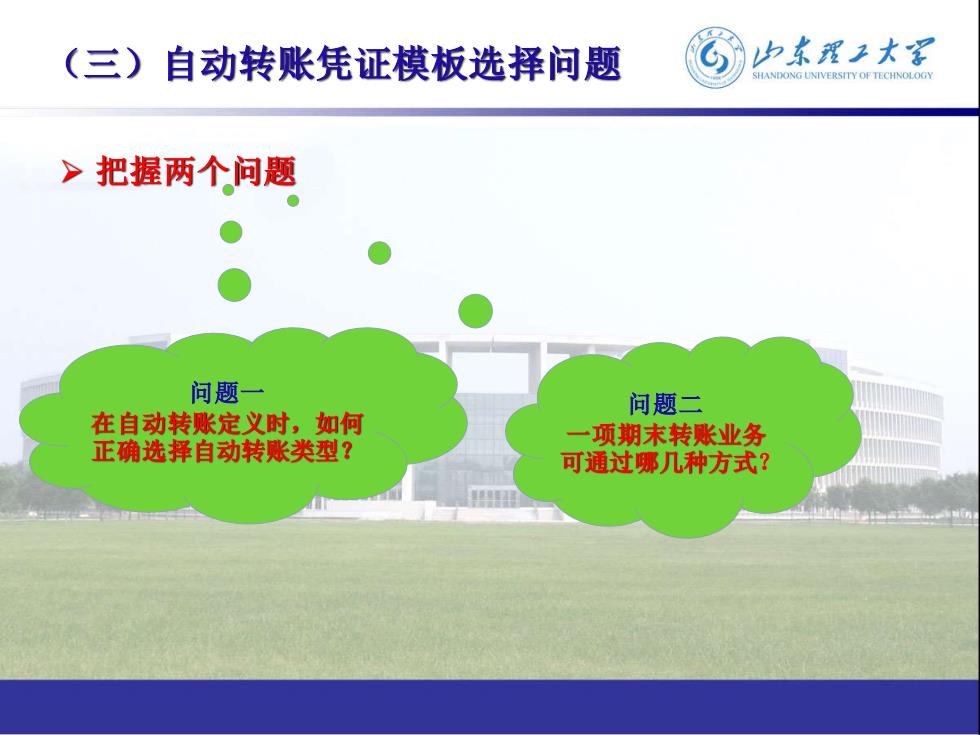 （三）自动转账凭证模板选择问题

山东理工大学
SHANDONG UNIVERSITY OF TECHNOLOGY

➢ 把握两个问题

问题一
在自动转账定义时，如何正确选择自动转账类型？

问题二
一项期末转账业务可通过哪几种方式？